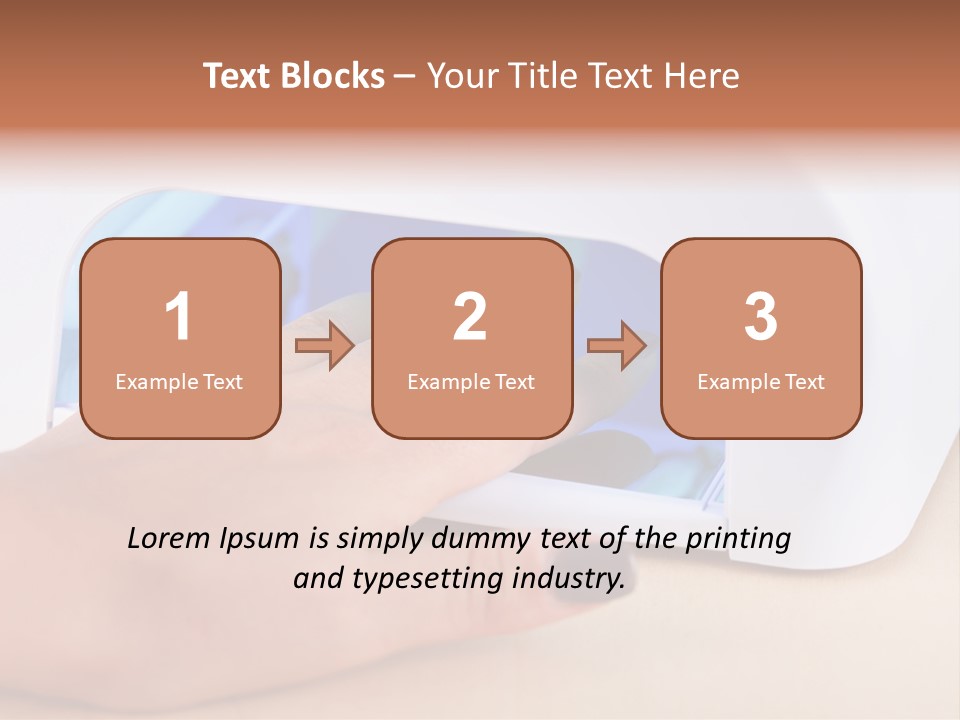 Text Blocks – Your Title Text Here

1
Example Text

2
Example Text

3
Example Text

Lorem Ipsum is simply dummy text of the printing and typesetting industry.